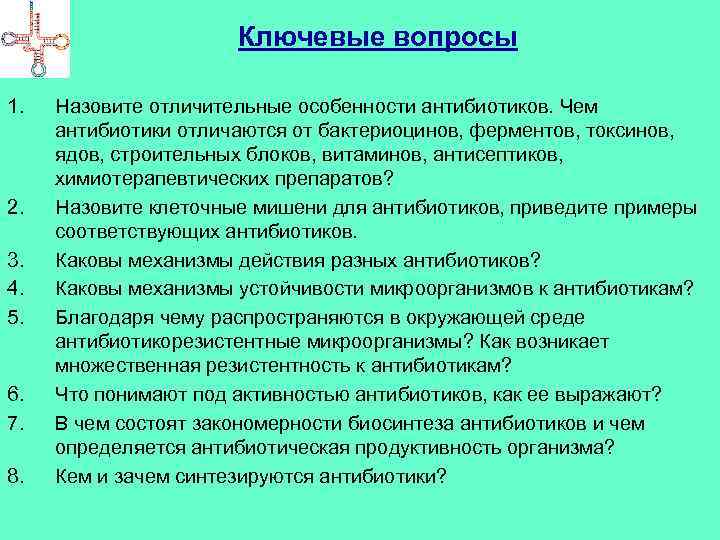 Ключевые вопросы

1. Назовите отличительные особенности антибиотиков. Чем антибиотики отличаются от бактериоцинов, ферментов, токсинов, ядов, строительных блоков, витаминов, антисептиков, химиотерапевтических препаратов?

2. Назовите клеточные мишени для антибиотиков, приведите примеры соответствующих антибиотиков.

3. Каковы механизмы действия разных антибиотиков?

4. Каковы механизмы устойчивости микроорганизмов к антибиотикам?

5. Благодаря чему распространяются в окружающей среде антибиотикорезистентные микроорганизмы? Как возникает множественная резистентность к антибиотикам?

6. Что понимают под активностью антибиотиков, как ее выражают?

7. В чем состоят закономерности биосинтеза антибиотиков и чем определяется антибиотическая продуктивность организма?

8. Кем и зачем синтезируются антибиотики?